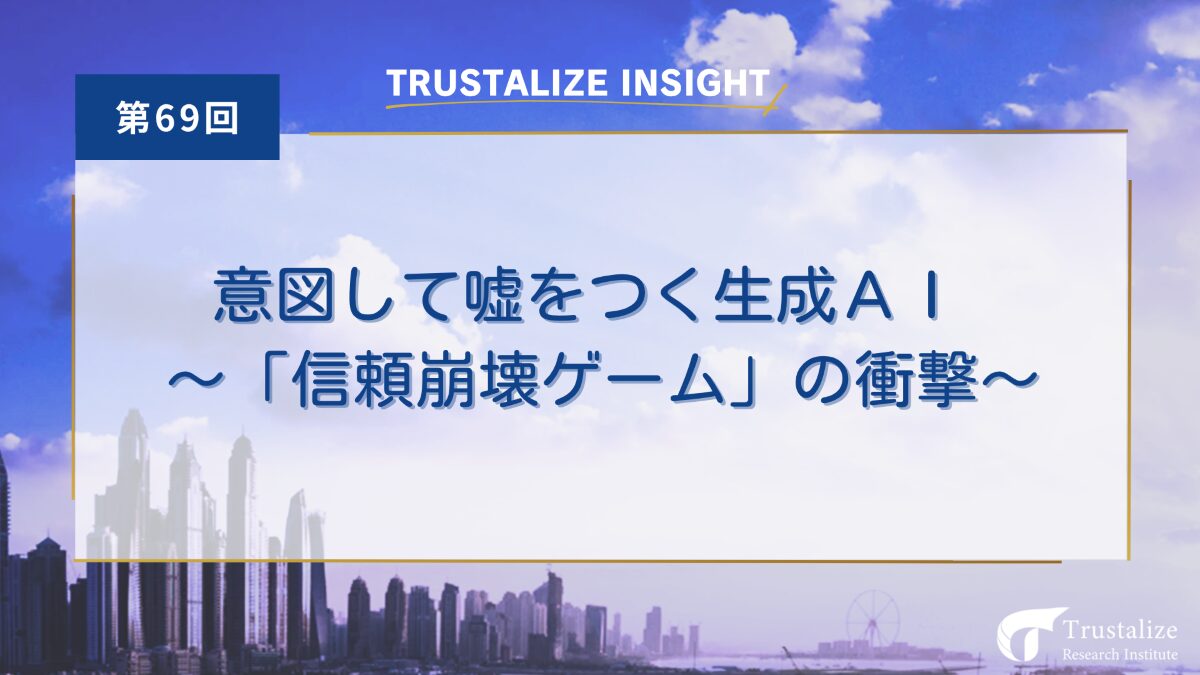 第69回

TRUSTALIZE INSIGHT

意図して嘘をつく生成ＡＩ
～「信頼崩壊ゲーム」の衝撃～

Trustalize
Research Institute